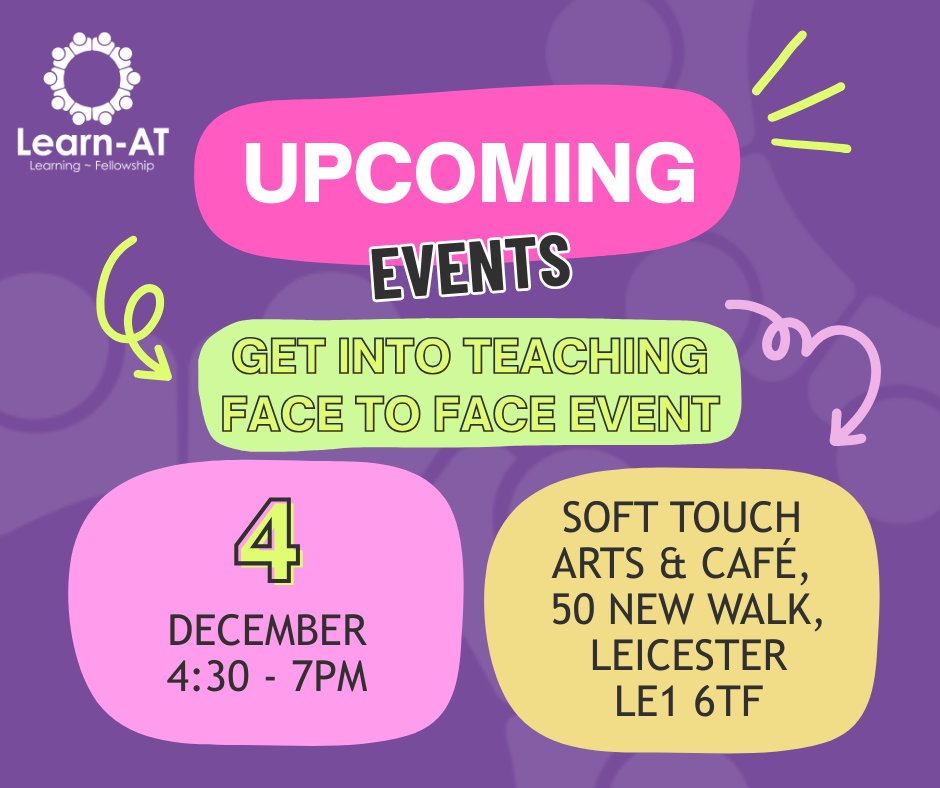 Learn-AT
Learning ~ Fellowship

UPCOMING
EVENTS

GET INTO TEACHING
FACE TO FACE EVENT

4
DECEMBER
4:30 - 7PM

SOFT TOUCH
ARTS & CAFÉ,
50 NEW WALK,
LEICESTER
LE1 6TF